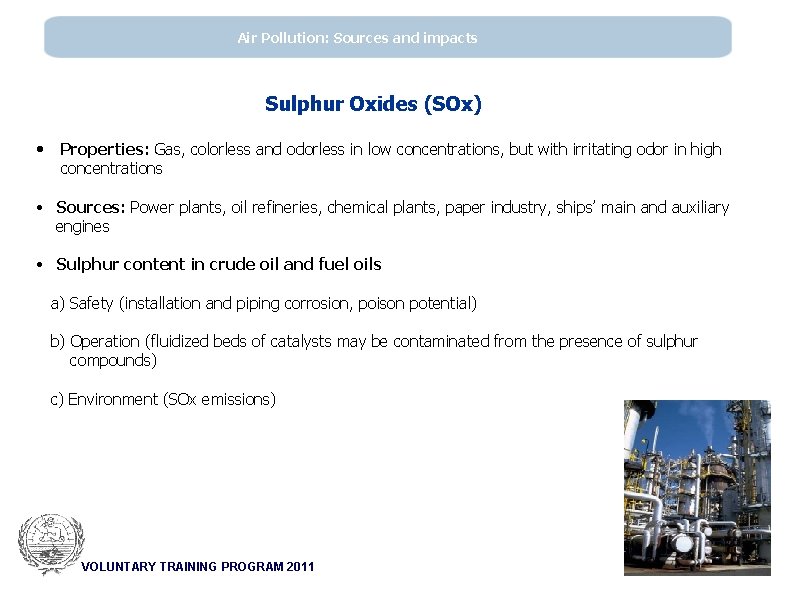 Air Pollution: Sources and impacts

Sulphur Oxides (SOx)

• Properties: Gas, colorless and odorless in low concentrations, but with irritating odor in high concentrations

• Sources: Power plants, oil refineries, chemical plants, paper industry, ships' main and auxiliary engines

• Sulphur content in crude oil and fuel oils

a) Safety (installation and piping corrosion, poison potential)

b) Operation (fluidized beds of catalysts may be contaminated from the presence of sulphur compounds)

c) Environment (SOx emissions)

VOLUNTARY TRAINING PROGRAM 2011